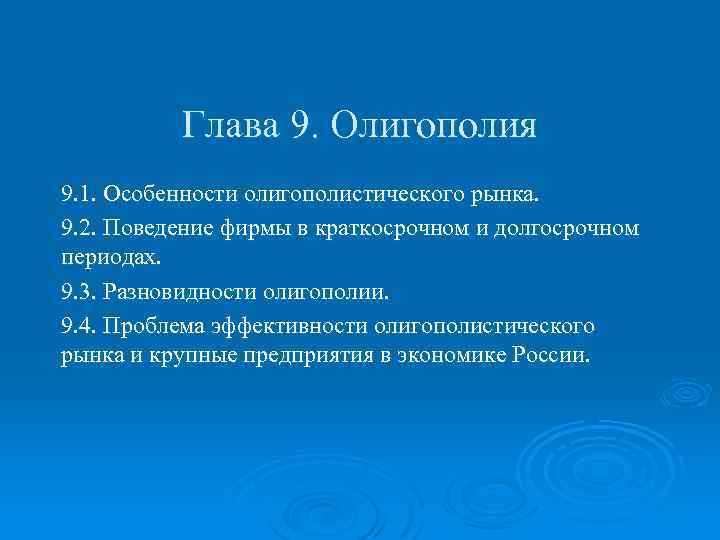 Глава 9. Олигополия

9.1. Особенности олигополистического рынка.

9.2. Поведение фирмы в краткосрочном и долгосрочном периодах.

9.3. Разновидности олигополии.

9.4. Проблема эффективности олигополистического рынка и крупные предприятия в экономике России.